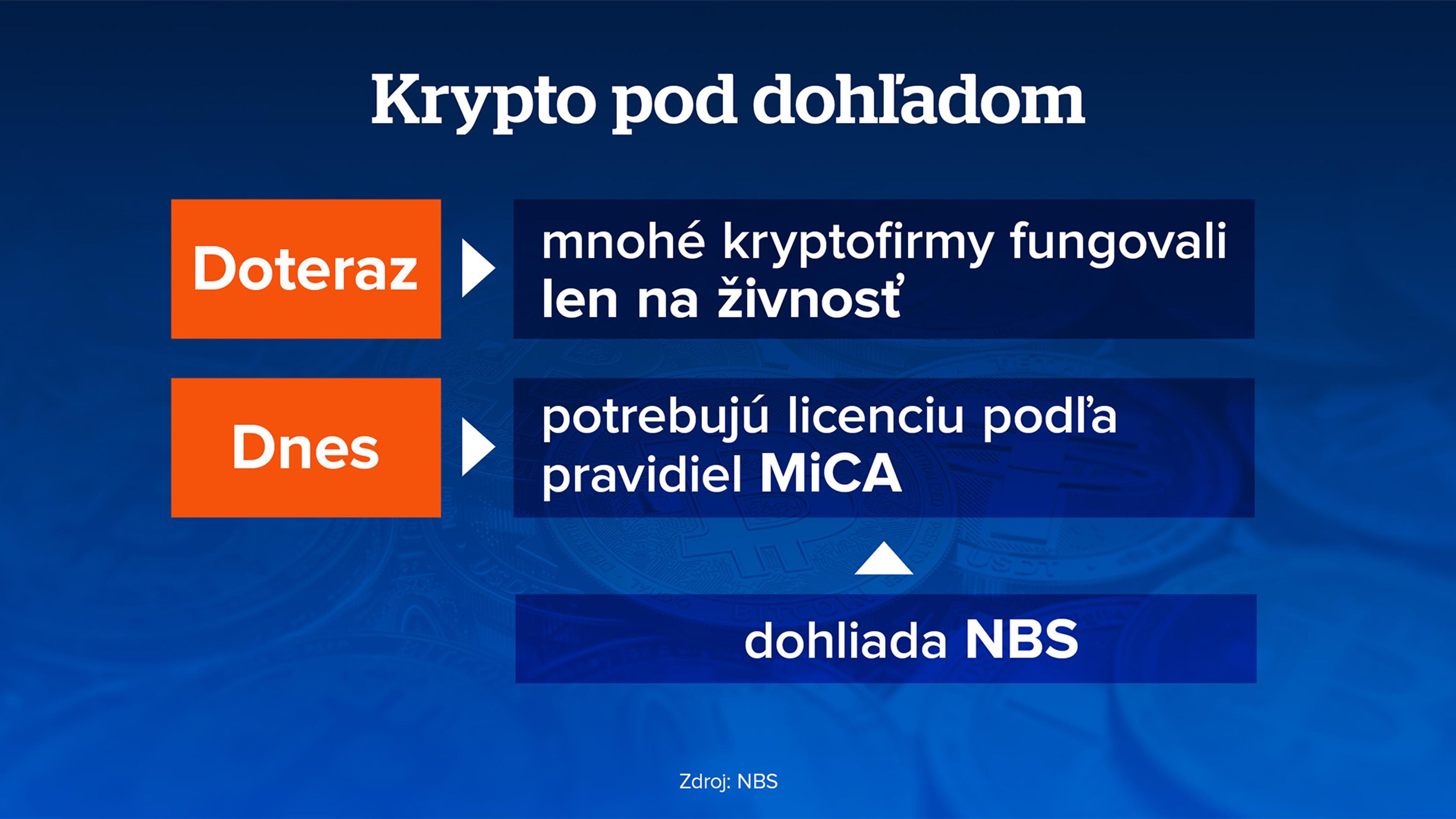 Krypto pod dohľadom

Doteraz

mnohé kryptofirmy fungovali len na živnosť

Dnes

potrebujú licenciu podľa pravidiel MiCA

dohliada NBS

Zdroj: NBS